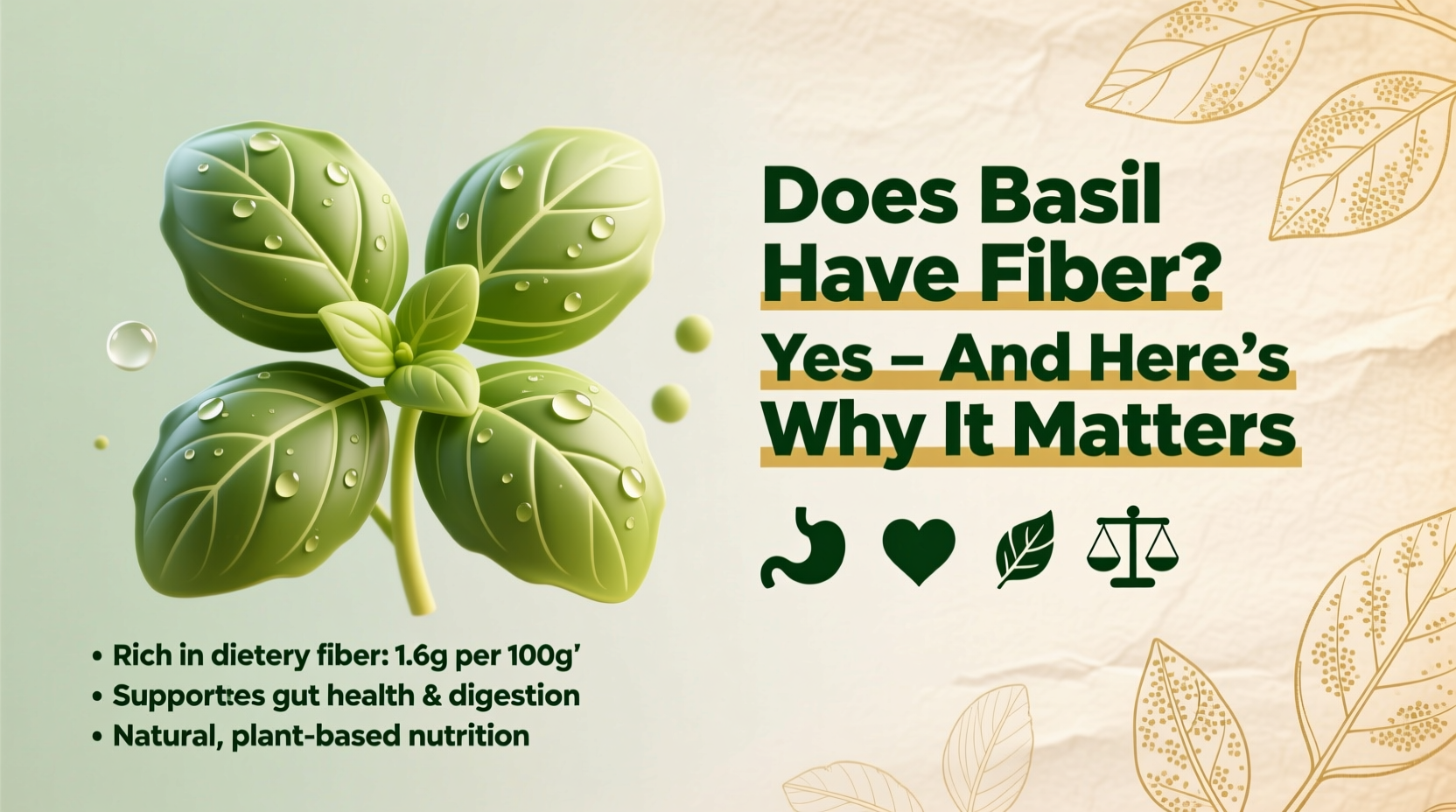 Does Basil Have Fiber?
Yes – And Here's Why It Matters

• Rich in dietery fiber: 1.6g per 100g'
• Supportes gut health & digestion
• Natural, plant-based nutrition